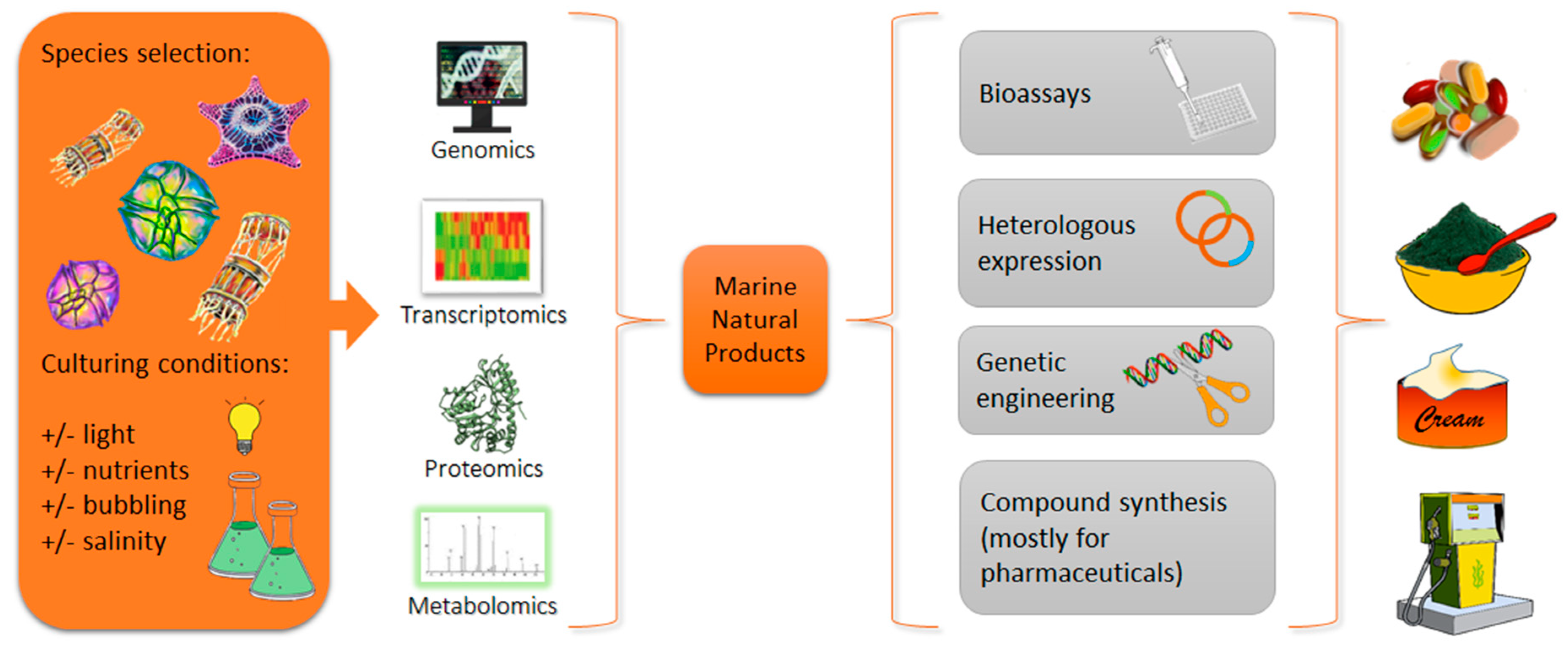 Species selection:

Culturing conditions:

+/- light
+/- nutrients
+/- bubbling
+/- salinity

Genomics

Transcriptomics

Proteomics

Metabolomics

Marine Natural Products

Bioassays

Heterologous expression

Genetic engineering

Compound synthesis (mostly for pharmaceuticals)

Cream